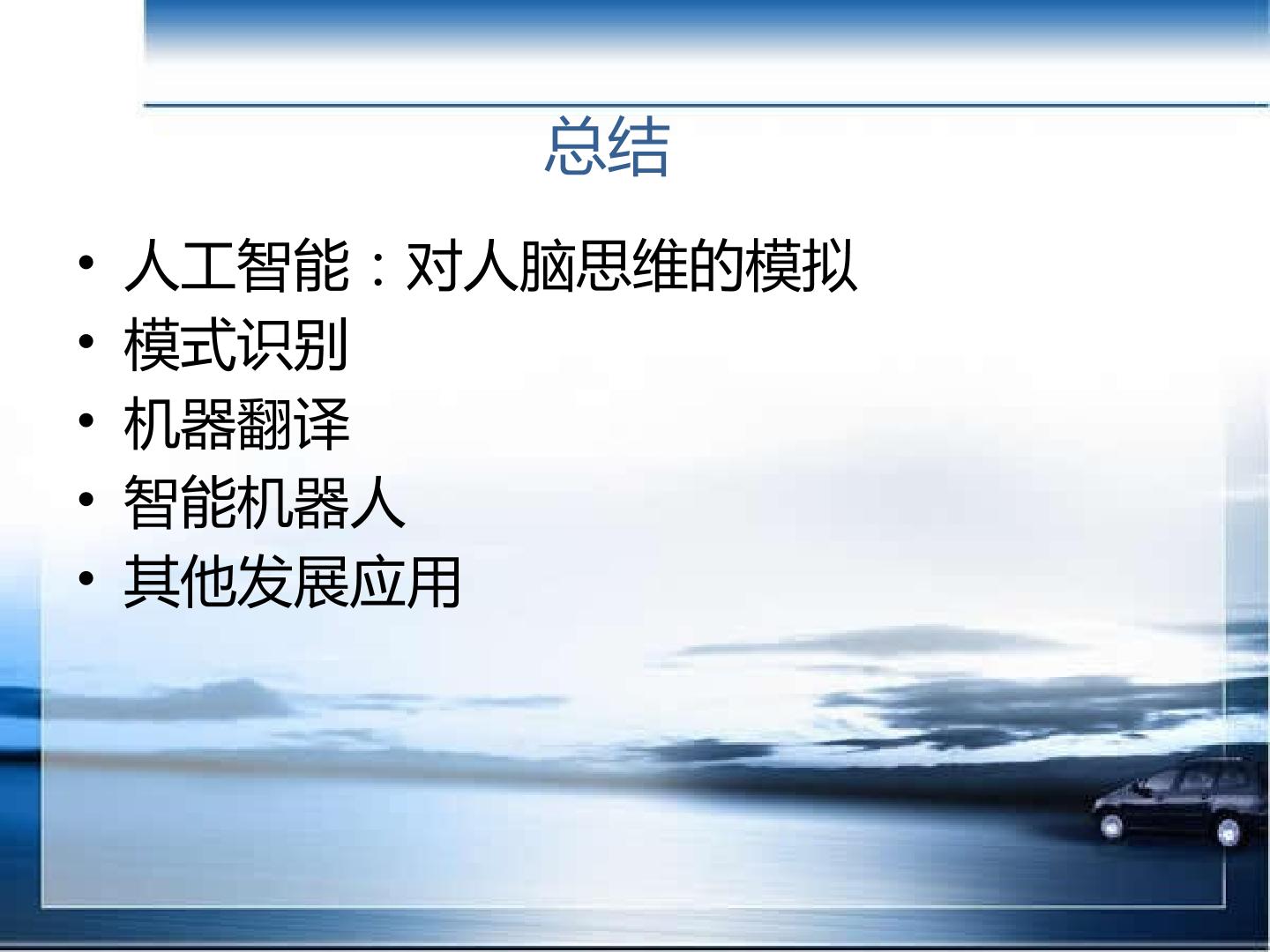 总结

• 人工智能：对人脑思维的模拟
• 模式识别
• 机器翻译
• 智能机器人
• 其他发展应用